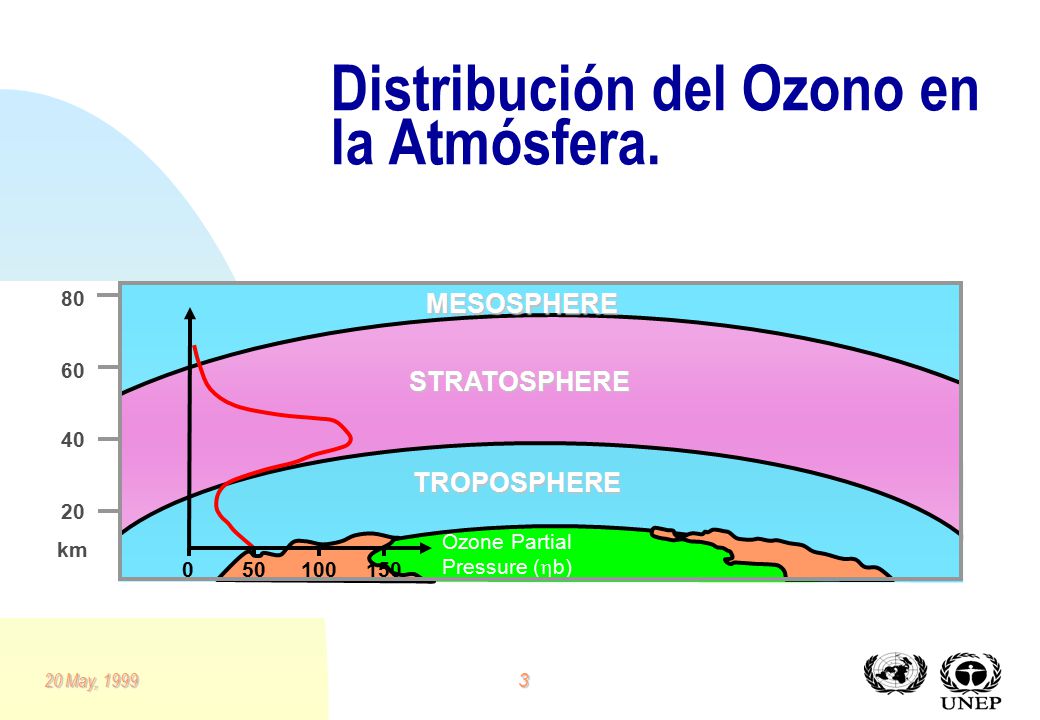 Distribución del Ozono en la Atmósfera.

80
60
40
20
km

MESOSPHERE
STRATOSPHERE
TROPOSPHERE

0 50 100 150
Ozone Partial Pressure (ηb)

20 May, 1999
3
UNEP